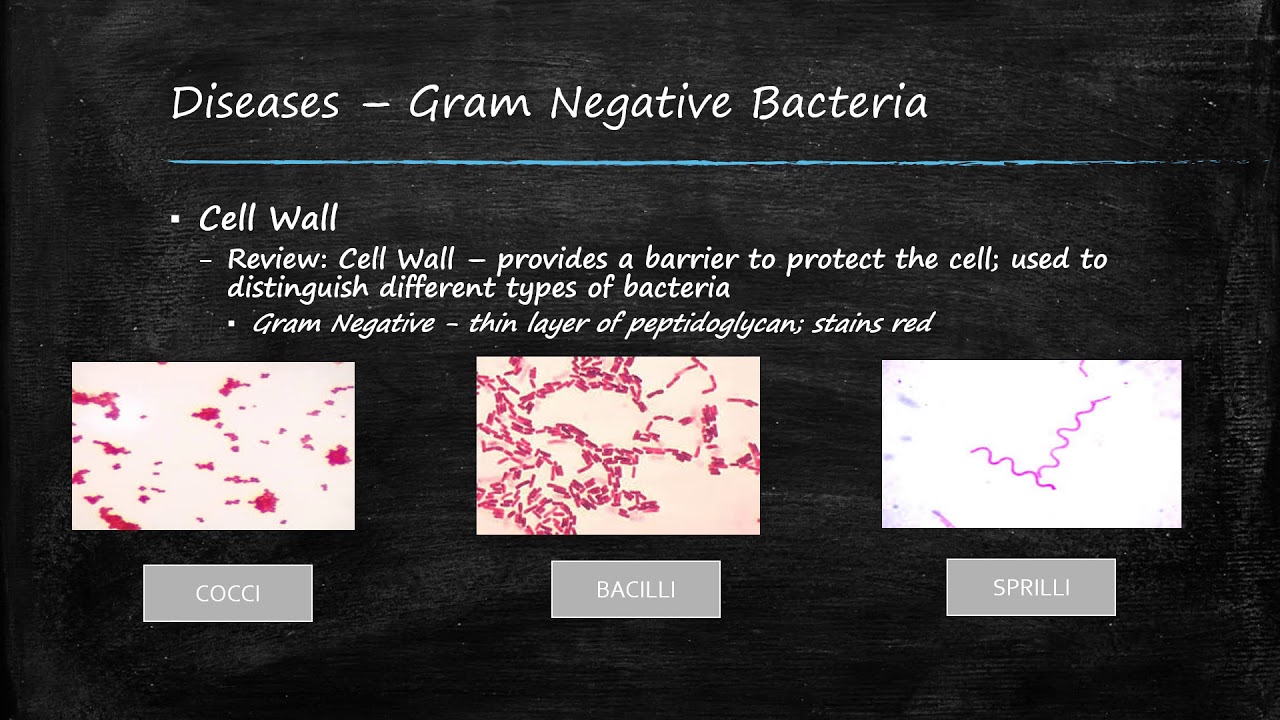 Diseases – Gram Negative Bacteria

▪ Cell Wall
– Review: Cell Wall – provides a barrier to protect the cell; used to distinguish different types of bacteria
▪ Gram Negative - thin layer of peptidoglycan; stains red

COCCI

BACILLI

SPRILLI